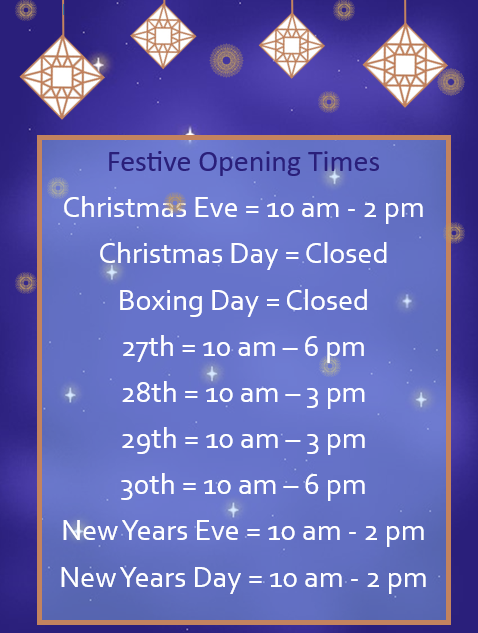 Festive Opening Times

Christmas Eve = 10 am - 2 pm

Christmas Day = Closed

Boxing Day = Closed

27th = 10 am – 6 pm

28th = 10 am – 3 pm

29th = 10 am – 3 pm

30th = 10 am – 6 pm

New Years Eve = 10 am - 2 pm

New Years Day = 10 am - 2 pm